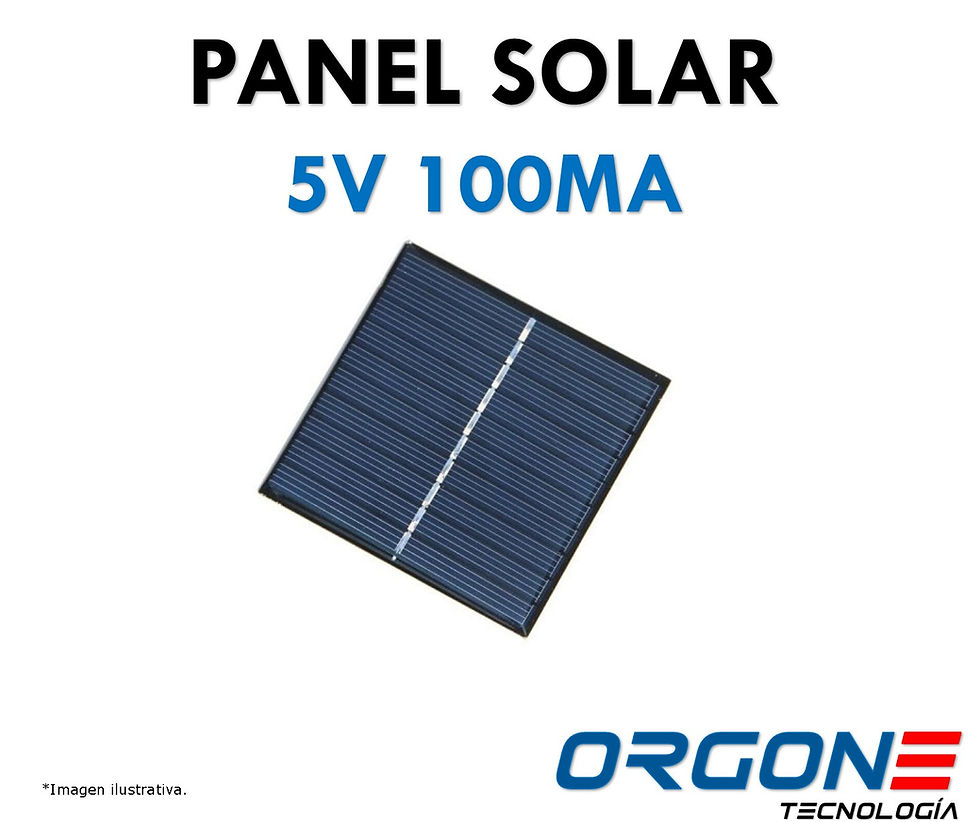 PANEL SOLAR
5V 100MA

*Imagen ilustrativa.

ORGONE
TECNOLOGÍA